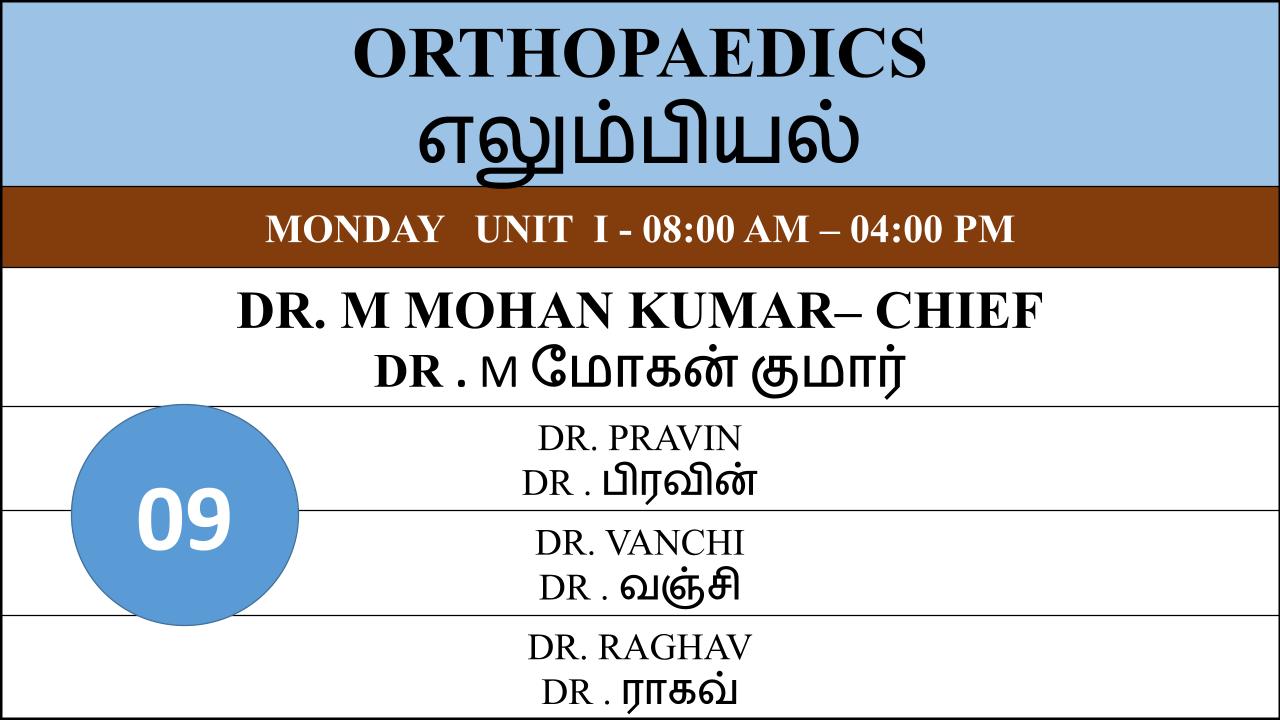 ORTHOPAEDICS
எலும்பியல்

MONDAY UNIT I - 08:00 AM – 04:00 PM

DR. M MOHAN KUMAR– CHIEF
DR . M மோகன் குமார்

09

DR. PRAVIN
DR . பிரவின்

DR. VANCHI
DR . வஞ்சி

DR. RAGHAV
DR . ராகவ்